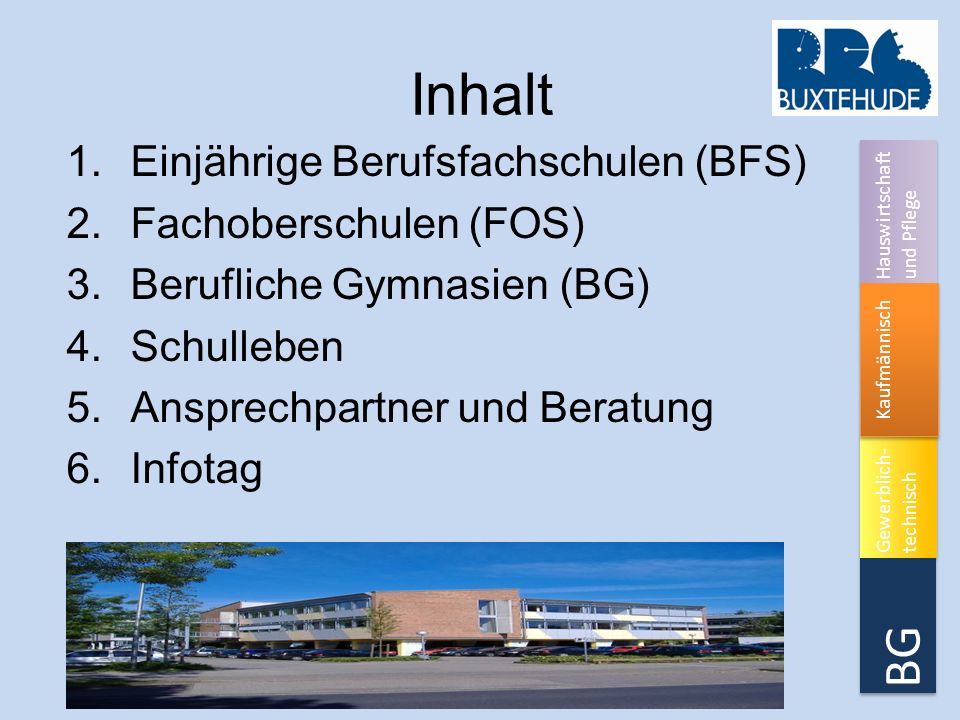 BBS BUXTEHUDE

Inhalt

1. Einjährige Berufsfachschulen (BFS)
2. Fachoberschulen (FOS)
3. Berufliche Gymnasien (BG)
4. Schulleben
5. Ansprechpartner und Beratung
6. Infotag

Hauswirtschaft und Pflege

Kaufmännisch

Gewerblich-technisch

BG